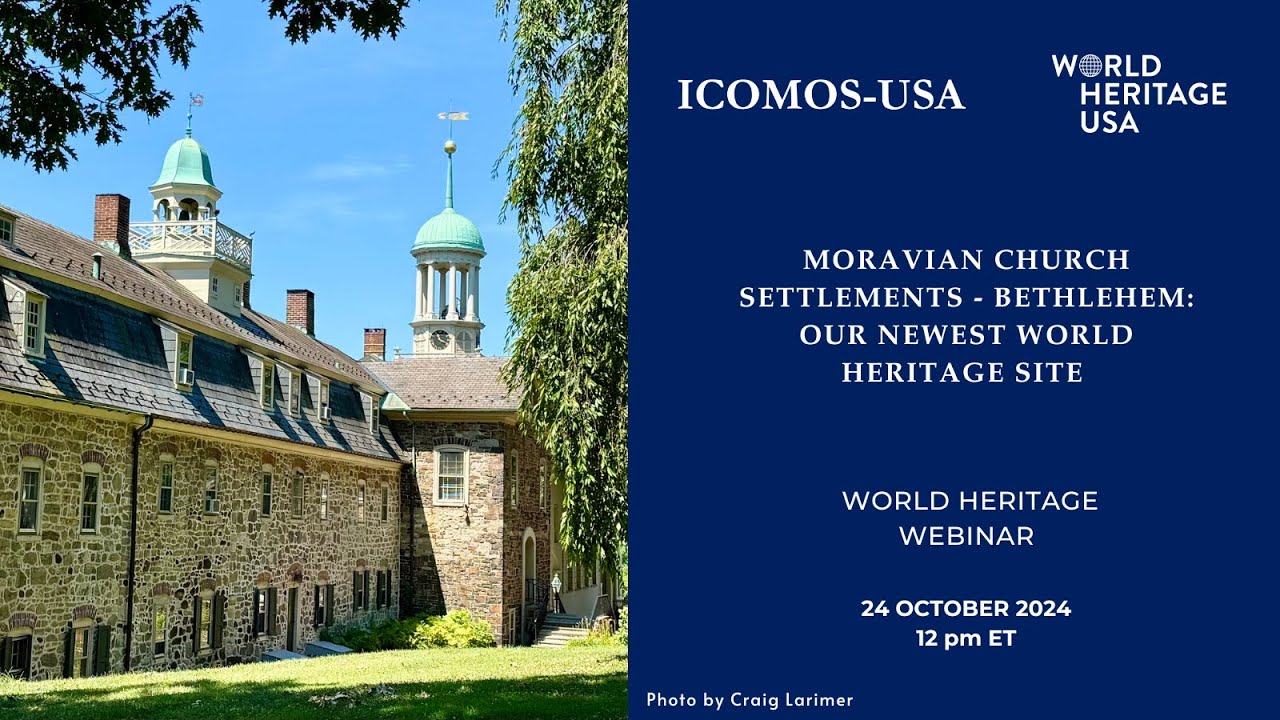 ICOMOS-USA

WORLD HERITAGE USA

MORAVIAN CHURCH SETTLEMENTS - BETHLEHEM: OUR NEWEST WORLD HERITAGE SITE

WORLD HERITAGE WEBINAR

24 OCTOBER 2024
12 pm ET

Photo by Craig Larimer